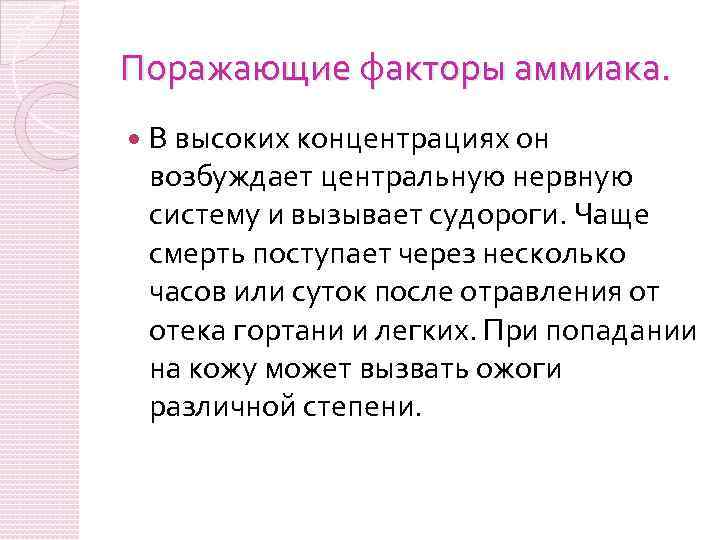 Поражающие факторы аммиака.

В высоких концентрациях он возбуждает центральную нервную систему и вызывает судороги. Чаще смерть поступает через несколько часов или суток после отравления от отека гортани и легких. При попадании на кожу может вызвать ожоги различной степени.